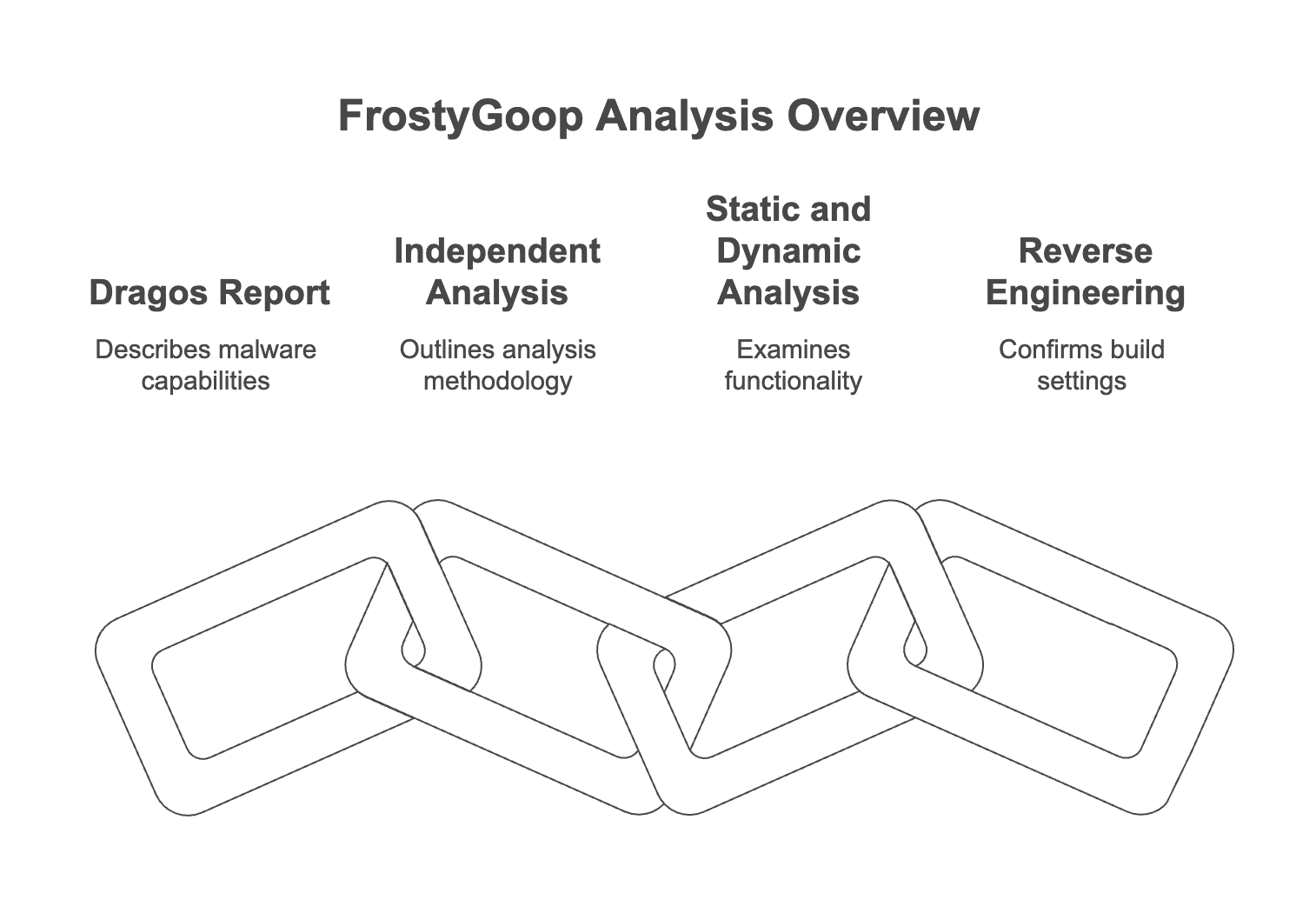 FrostyGoop Analysis Overview

Dragos Report

Describes malware capabilities

Independent Analysis

Outlines analysis methodology

Static and Dynamic Analysis

Examines functionality

Reverse Engineering

Confirms build settings